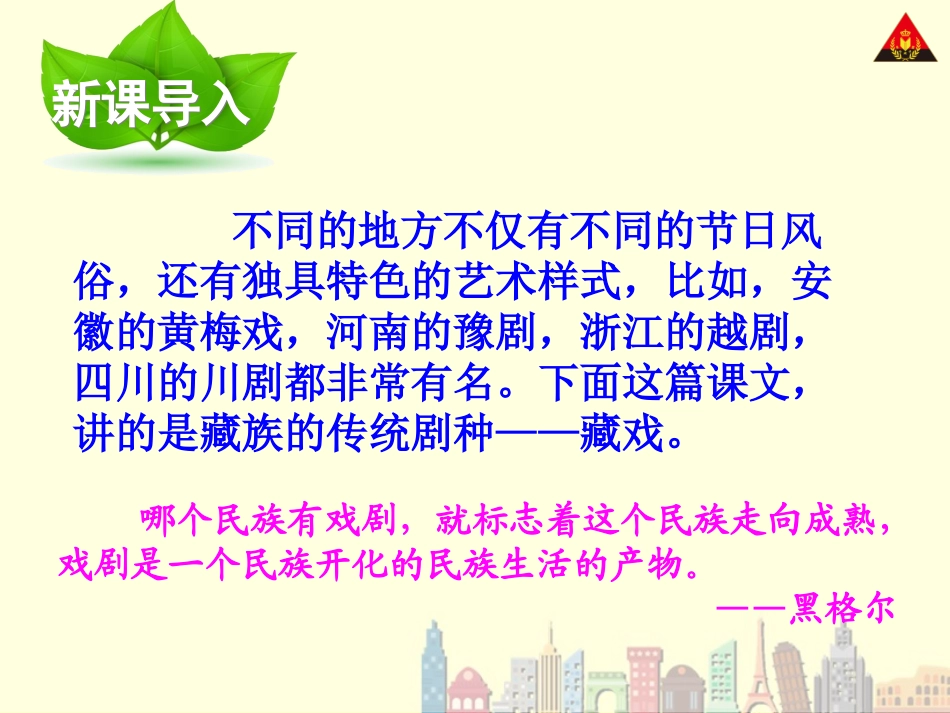 新课导入

不同的地方不仅有不同的节日风俗，还有独具特色的艺术样式，比如，安徽的黄梅戏，河南的豫剧，浙江的越剧，四川的川剧都非常有名。下面这篇课文，讲的是藏族的传统剧种——藏戏。

哪个民族有戏剧，就标志着这个民族走向成熟，戏剧是一个民族开化的民族生活的产物。

——黑格尔